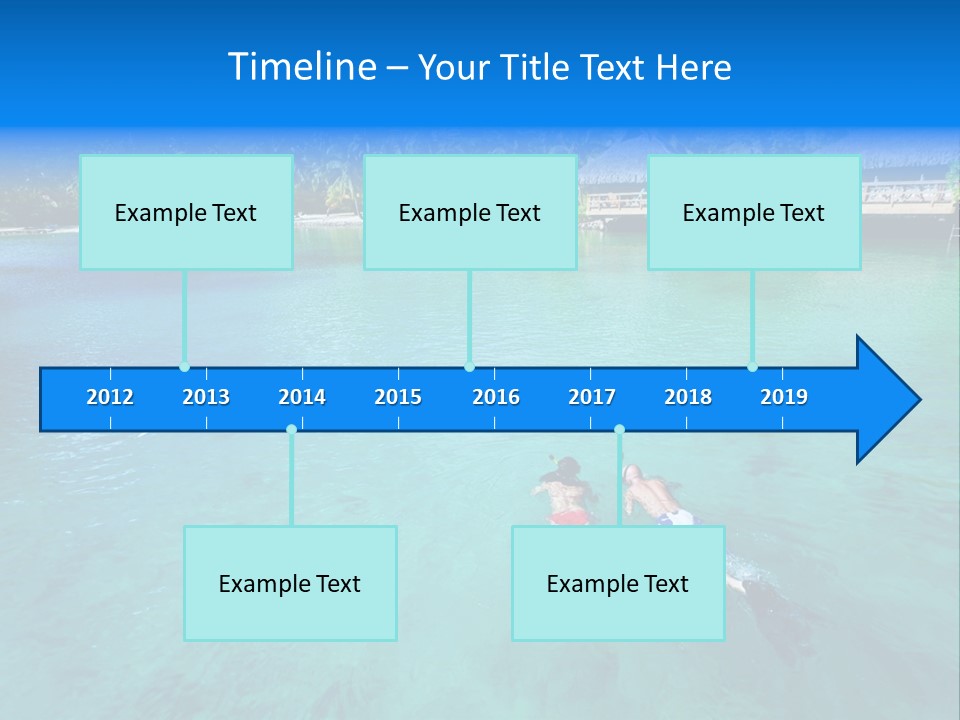 Timeline – Your Title Text Here

Example Text

Example Text

Example Text

2012 2013 2014 2015 2016 2017 2018 2019

Example Text

Example Text